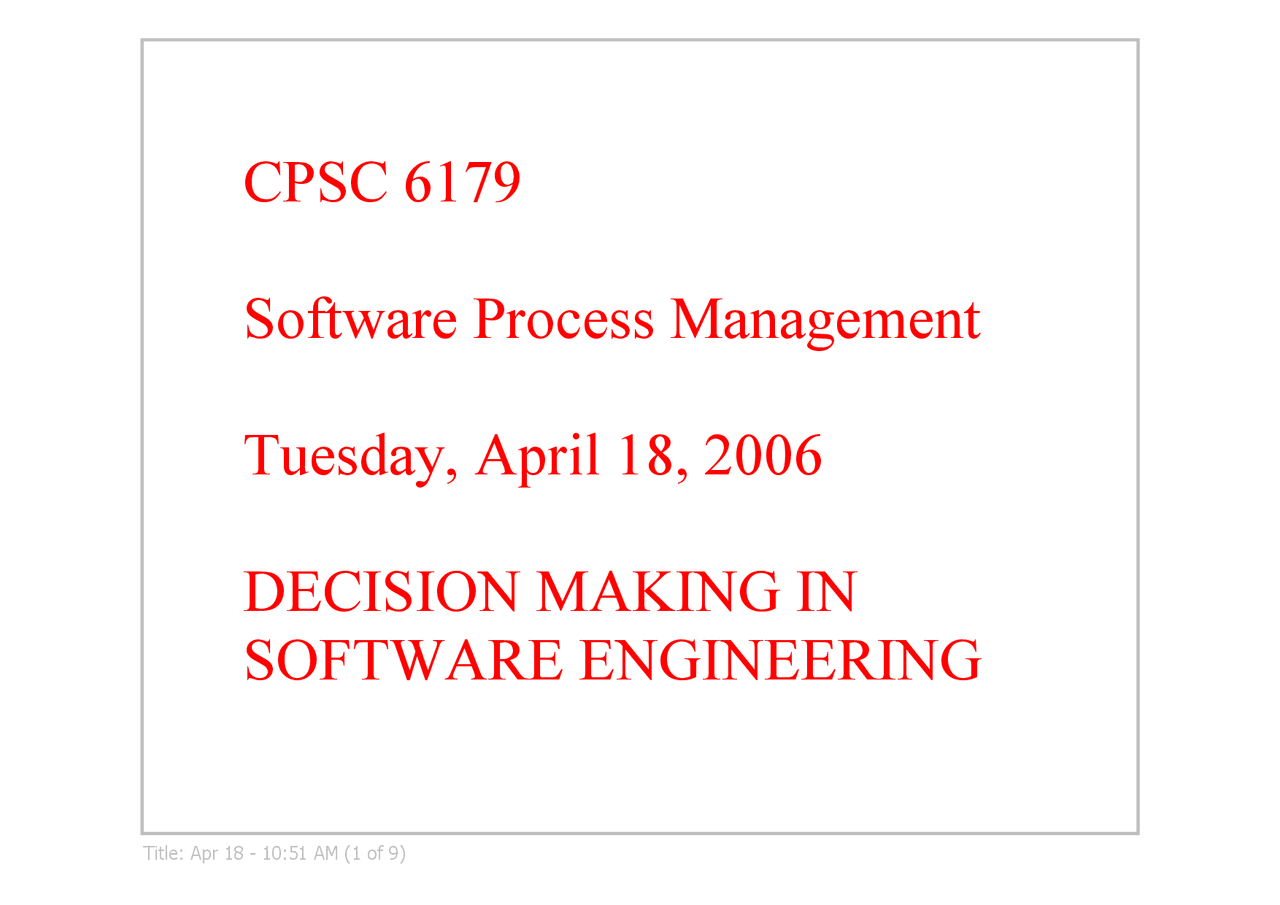 CPSC 6179

Software Process Management

Tuesday, April 18, 2006

DECISION MAKING IN SOFTWARE ENGINEERING

Title: Apr 18 - 10:51 AM (1 of 9)